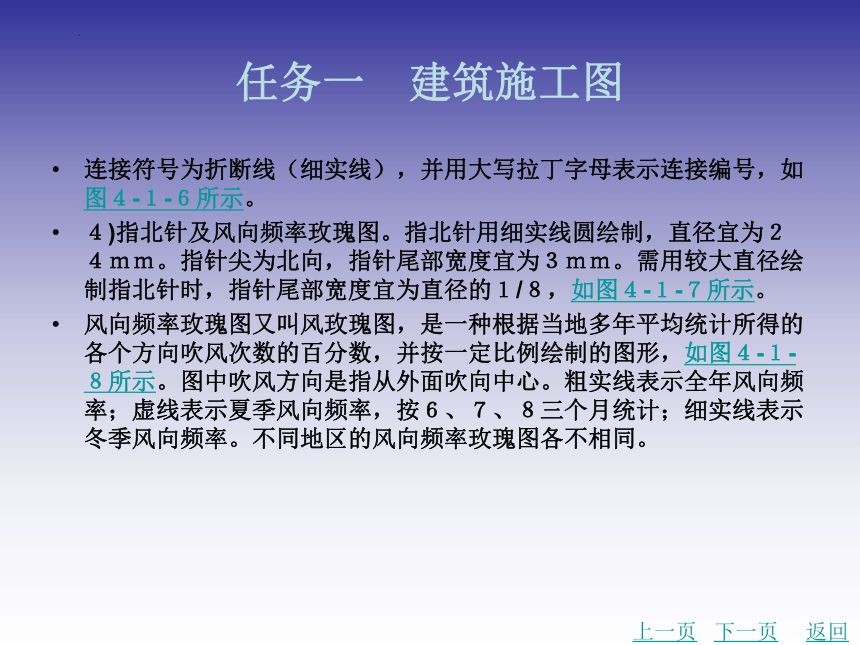 任务一　建筑施工图

• 连接符号为折断线（细实线），并用大写拉丁字母表示连接编号，如图４-１-６所示。

• ４)指北针及风向频率玫瑰图。指北针用细实线圆绘制，直径宜为２４ｍｍ。指针尖为北向，指针尾部宽度宜为３ｍｍ。需用较大直径绘制指北针时，指针尾部宽度宜为直径的１/８，如图４-１-７所示。

• 风向频率玫瑰图又叫风玫瑰图，是一种根据当地多年平均统计所得的各个方向吹风次数的百分数，并按一定比例绘制的图形，如图４-１-８所示。图中吹风方向是指从外面吹向中心。粗实线表示全年风向频率；虚线表示夏季风向频率，按６、７、８三个月统计；细实线表示冬季风向频率。不同地区的风向频率玫瑰图各不相同。

上一页　下一页　返回